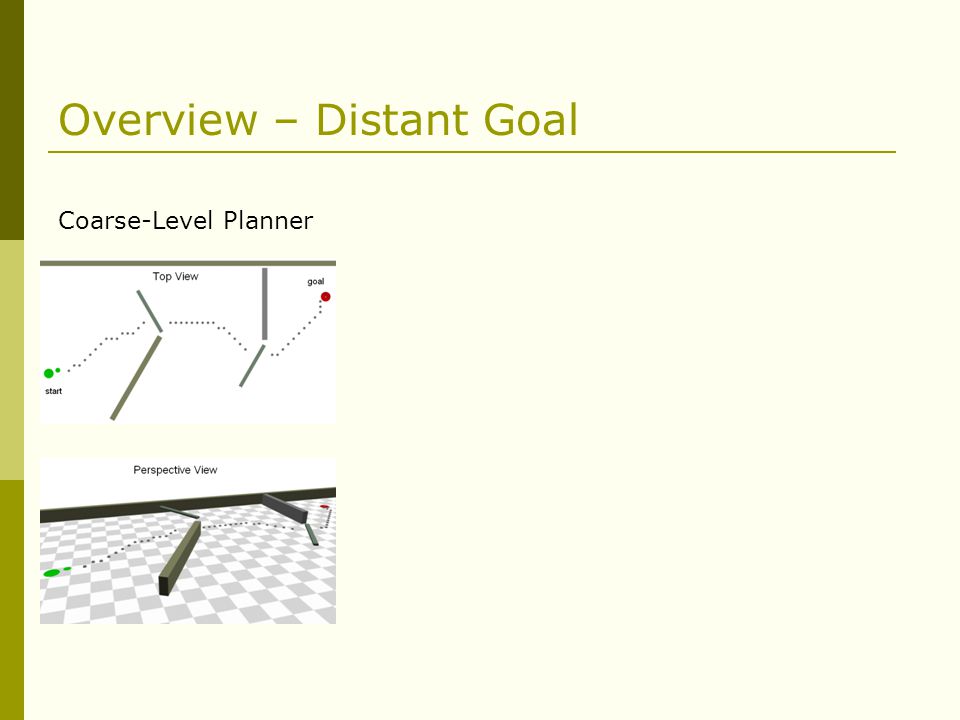 Overview – Distant Goal

Coarse-Level Planner

Top View

goal

start

Perspective View